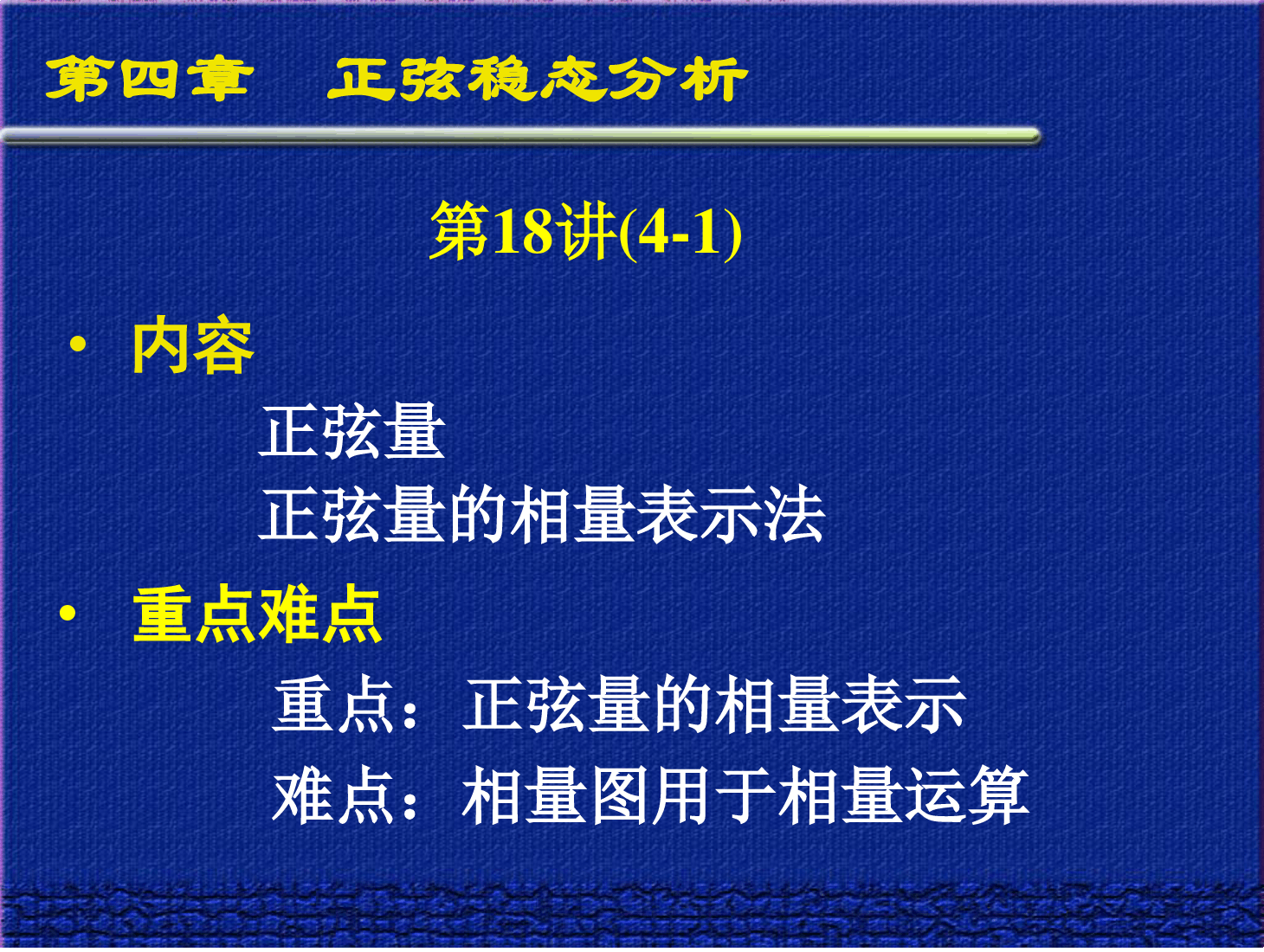 第四章 正弦稳态分析

第18讲(4-1)

• 内容

正弦量

正弦量的相量表示法

• 重点难点

重点：正弦量的相量表示

难点：相量图用于相量运算